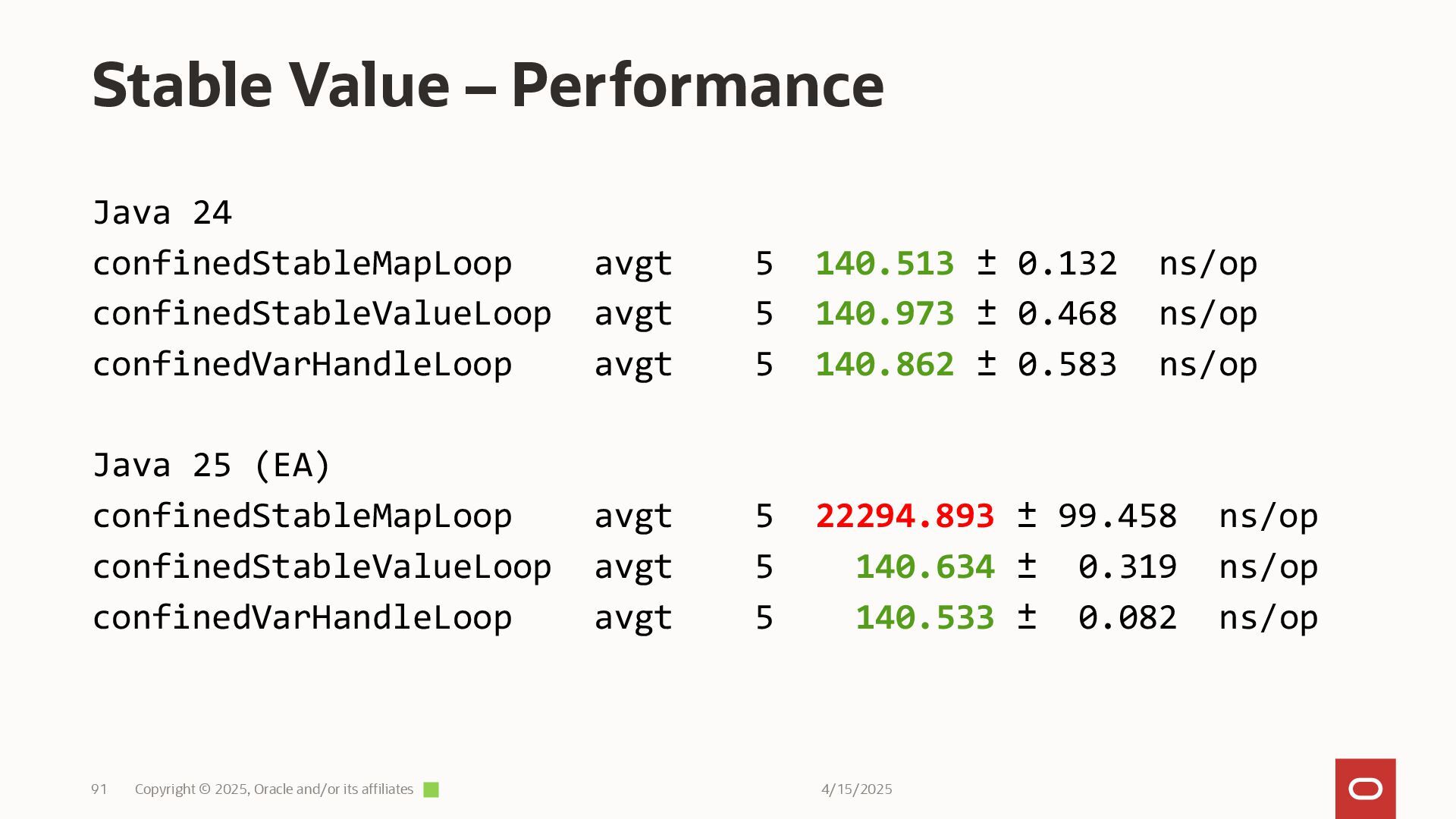 Stable Value – Performance

Java 24
confinedStableMapLoop avgt 5 140.513 ± 0.132 ns/op
confinedStableValueLoop avgt 5 140.973 ± 0.468 ns/op
confinedVarHandleLoop avgt 5 140.862 ± 0.583 ns/op

Java 25 (EA)
confinedStableMapLoop avgt 5 22294.893 ± 99.458 ns/op
confinedStableValueLoop avgt 5 140.634 ± 0.319 ns/op
confinedVarHandleLoop avgt 5 140.533 ± 0.082 ns/op

91 Copyright © 2025, Oracle and/or its affiliates 4/15/2025